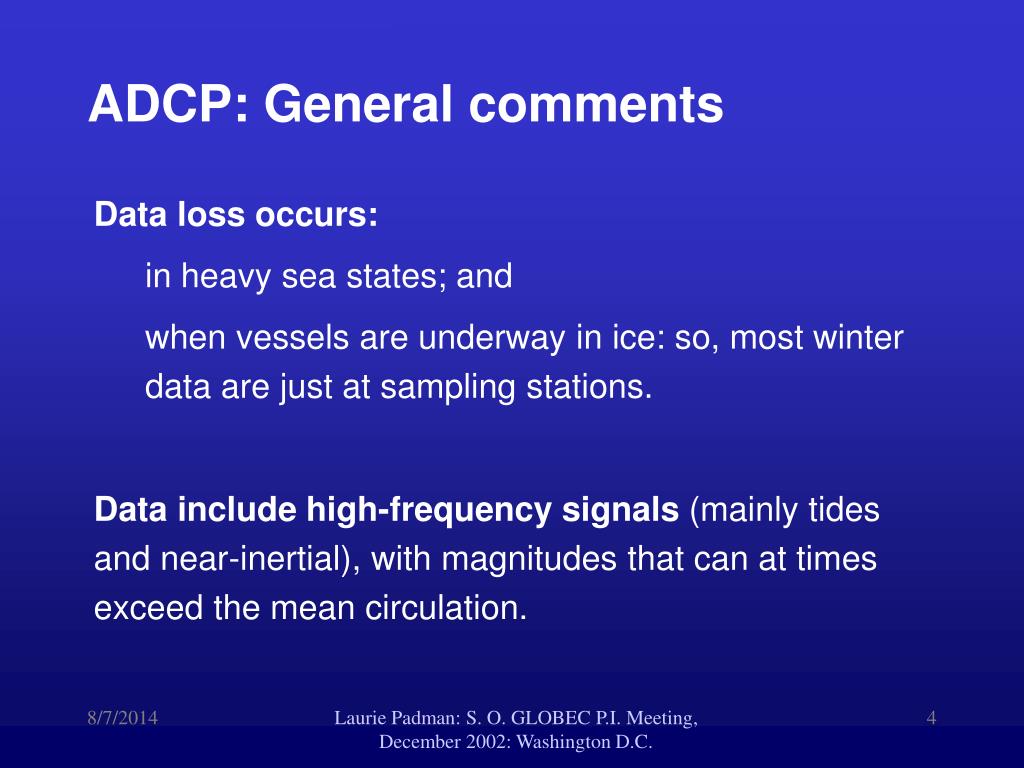 ADCP: General comments

Data loss occurs:

in heavy sea states; and

when vessels are underway in ice: so, most winter data are just at sampling stations.

Data include high-frequency signals (mainly tides and near-inertial), with magnitudes that can at times exceed the mean circulation.

8/7/2014

Laurie Padman: S. O. GLOBEC P.I. Meeting, December 2002: Washington D.C.

4